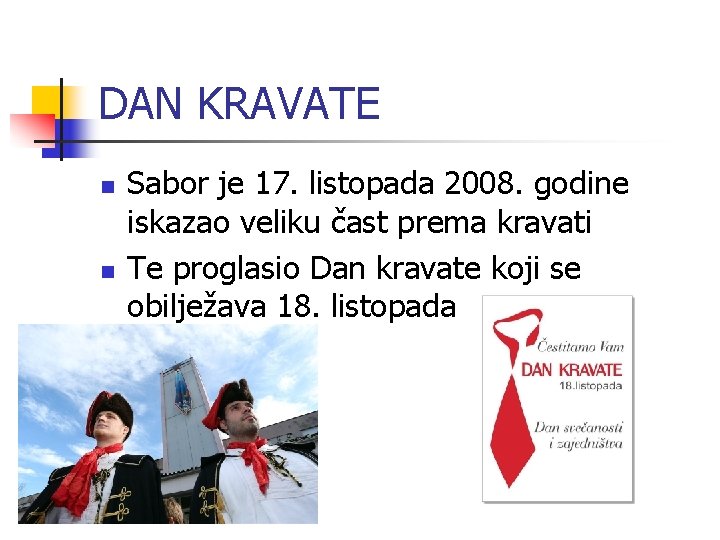 DAN KRAVATE

Sabor je 17. listopada 2008. godine iskazao veliku čast prema kravati

Te proglasio Dan kravate koji se obilježava 18. listopada

Čestitamo Vam
DAN KRAVATE
18.listopada
Dan svečanosti i zajedništva